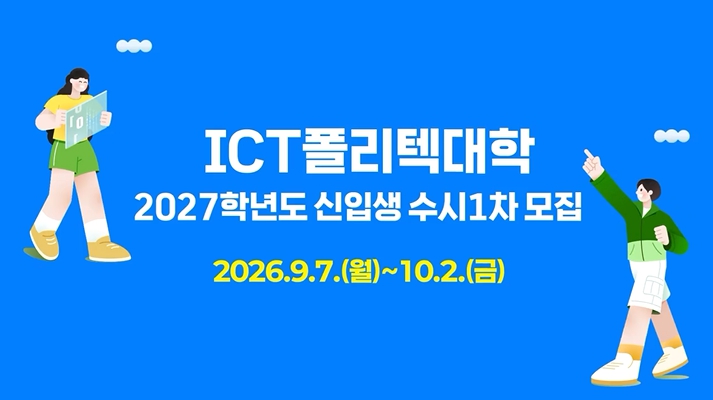 ICT폴리텍대학
2027학년도 신입생 수시1차 모집

2026.9.7.(월)~10.2.(금)